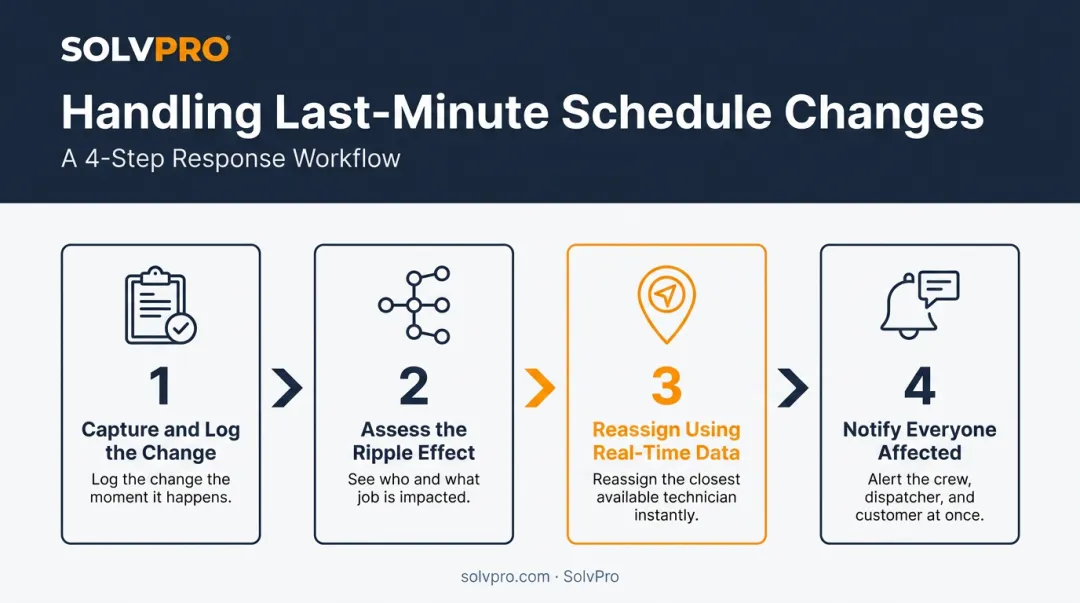 SOLVPRO®

Handling Last-Minute Schedule Changes

A 4-Step Response Workflow

1

Capture and Log the Change

Log the change the moment it happens.

2

Assess the Ripple Effect

See who and what job is impacted.

3

Reassign Using Real-Time Data

Reassign the closest available technician instantly.

4

Notify Everyone Affected

Alert the crew, dispatcher, and customer at once.

solvpro.com · SolvPro